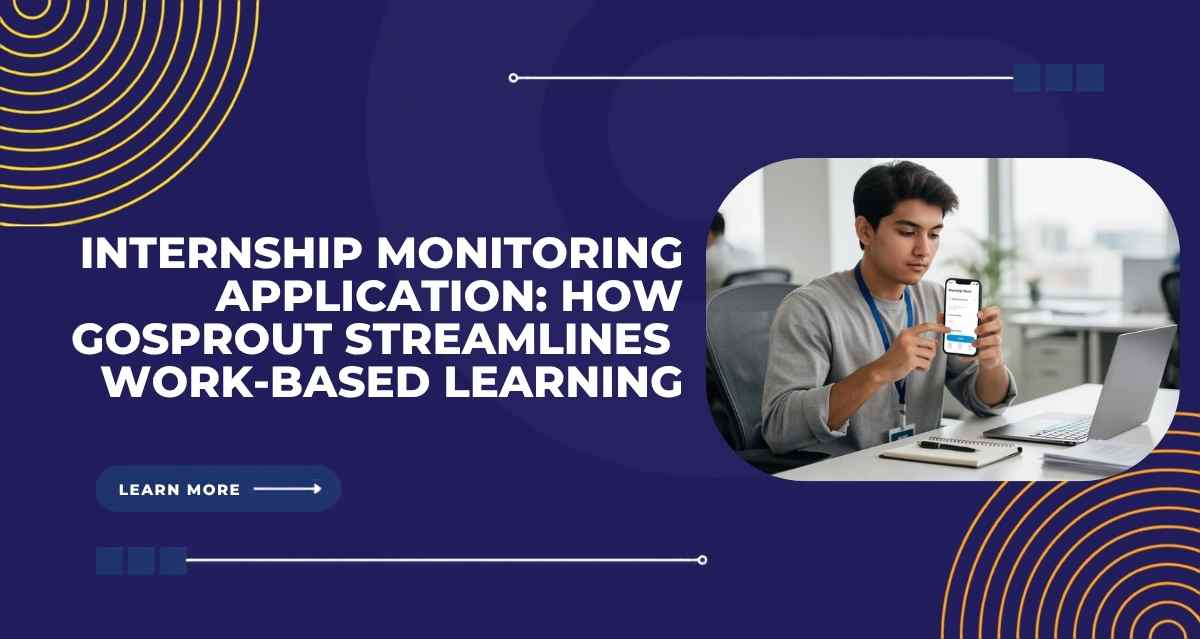 INTERNSHIP MONITORING APPLICATION: HOW GOSPROUT STREAMLINES WORK-BASED LEARNING

LEARN MORE